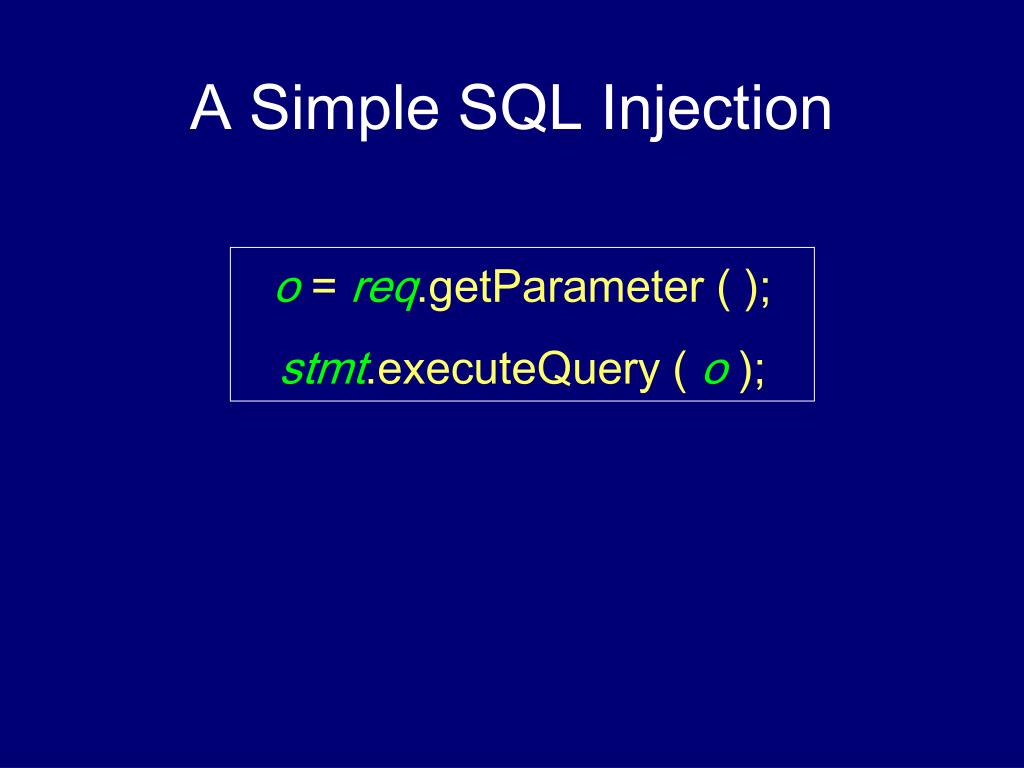 A Simple SQL Injection

o = req.getParameter ( );

stmt.executeQuery ( o );